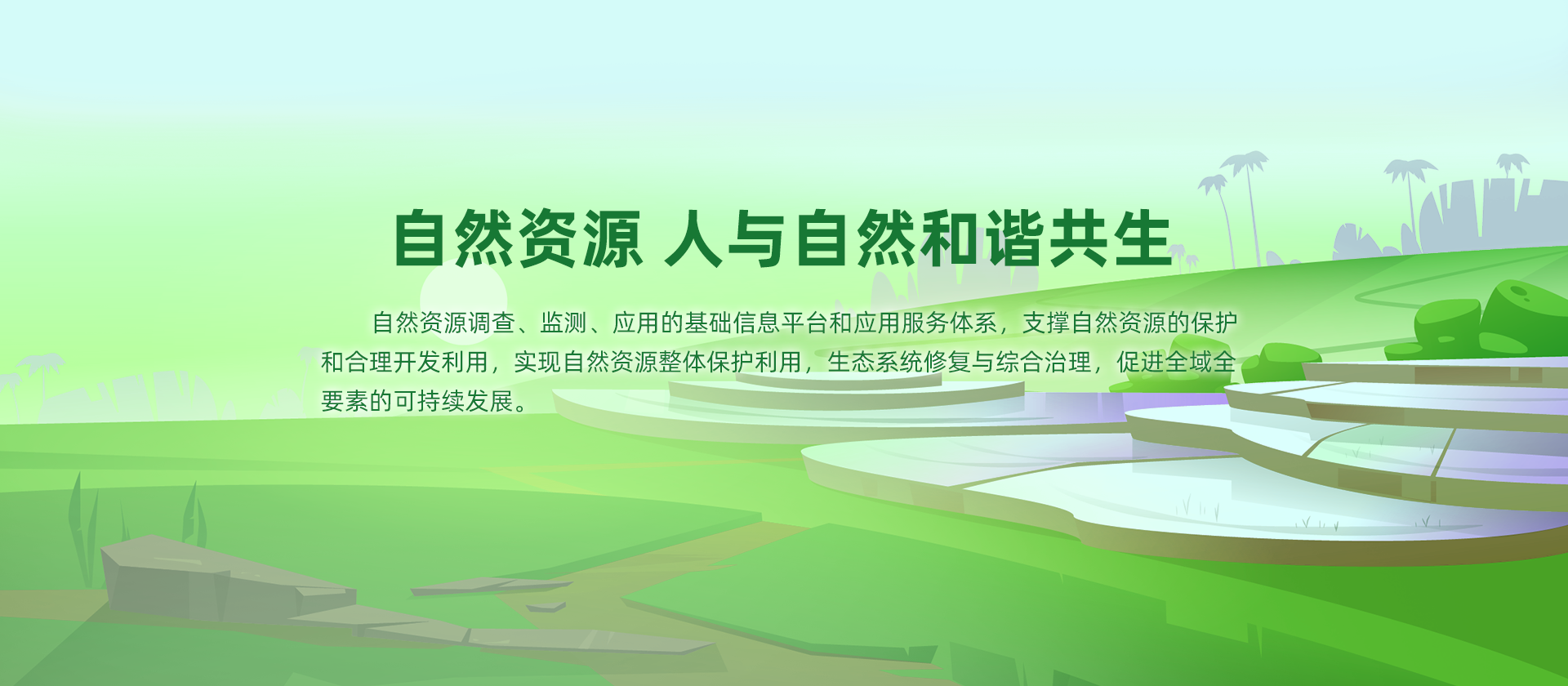 自然资源 人与自然和谐共生

自然资源调查、监测、应用的基础信息平台和应用服务体系，支撑自然资源的保护和合理开发利用，实现自然资源整体保护利用，生态系统修复与综合治理，促进全域全要素的可持续发展。